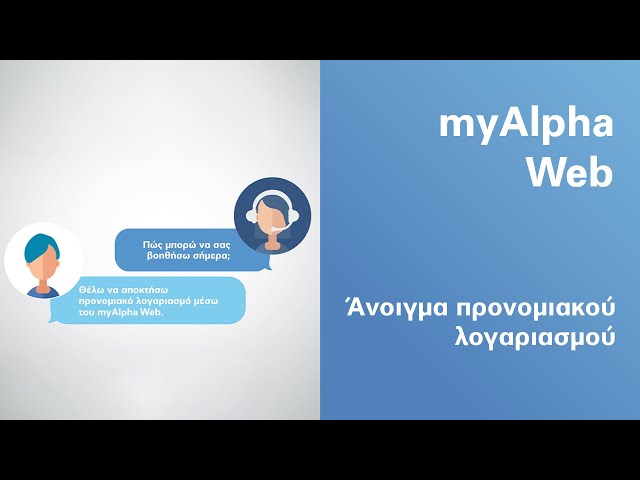 Πώς μπορώ να σας βοηθήσω σήμερα;

Θέλω να αποκτήσω προνομιακό λογαριασμό μέσω του myAlpha Web.

myAlpha Web

Άνοιγμα προνομιακού λογαριασμού